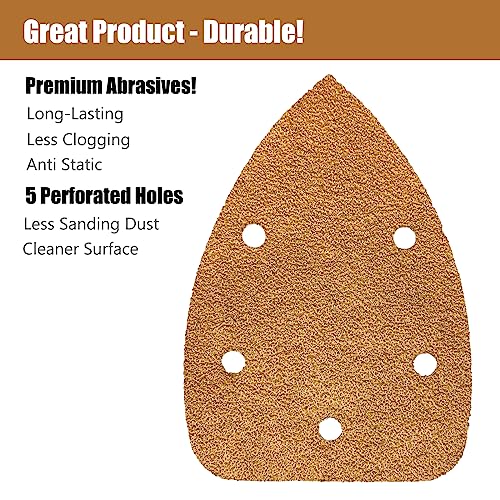 Great Product - Durable!

Premium Abrasives!
Long-Lasting
Less Clogging
Anti Static

5 Perforated Holes
Less Sanding Dust
Cleaner Surface